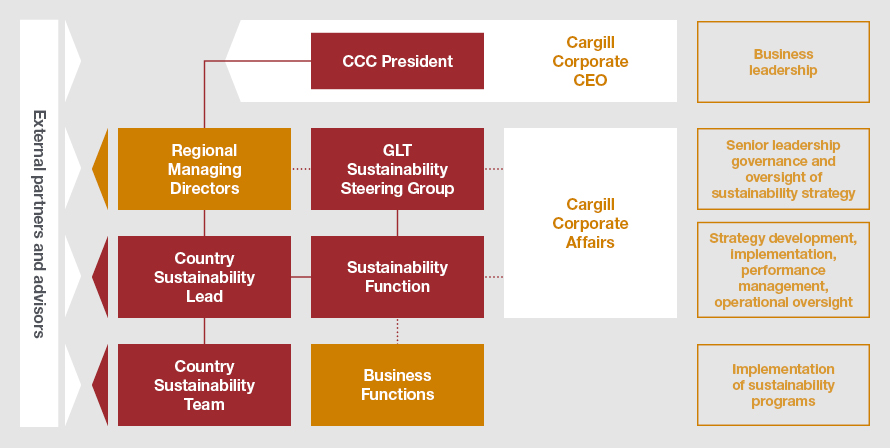 External partners and advisors

CCC President

Cargill Corporate CEO

Business leadership

Regional Managing Directors

GLT Sustainability Steering Group

Cargill Corporate Affairs

Senior leadership governance and oversight of sustainability strategy

Country Sustainability Lead

Sustainability Function

Strategy development, implementation, performance management, operational oversight

Country Sustainability Team

Business Functions

Implementation of sustainability programs